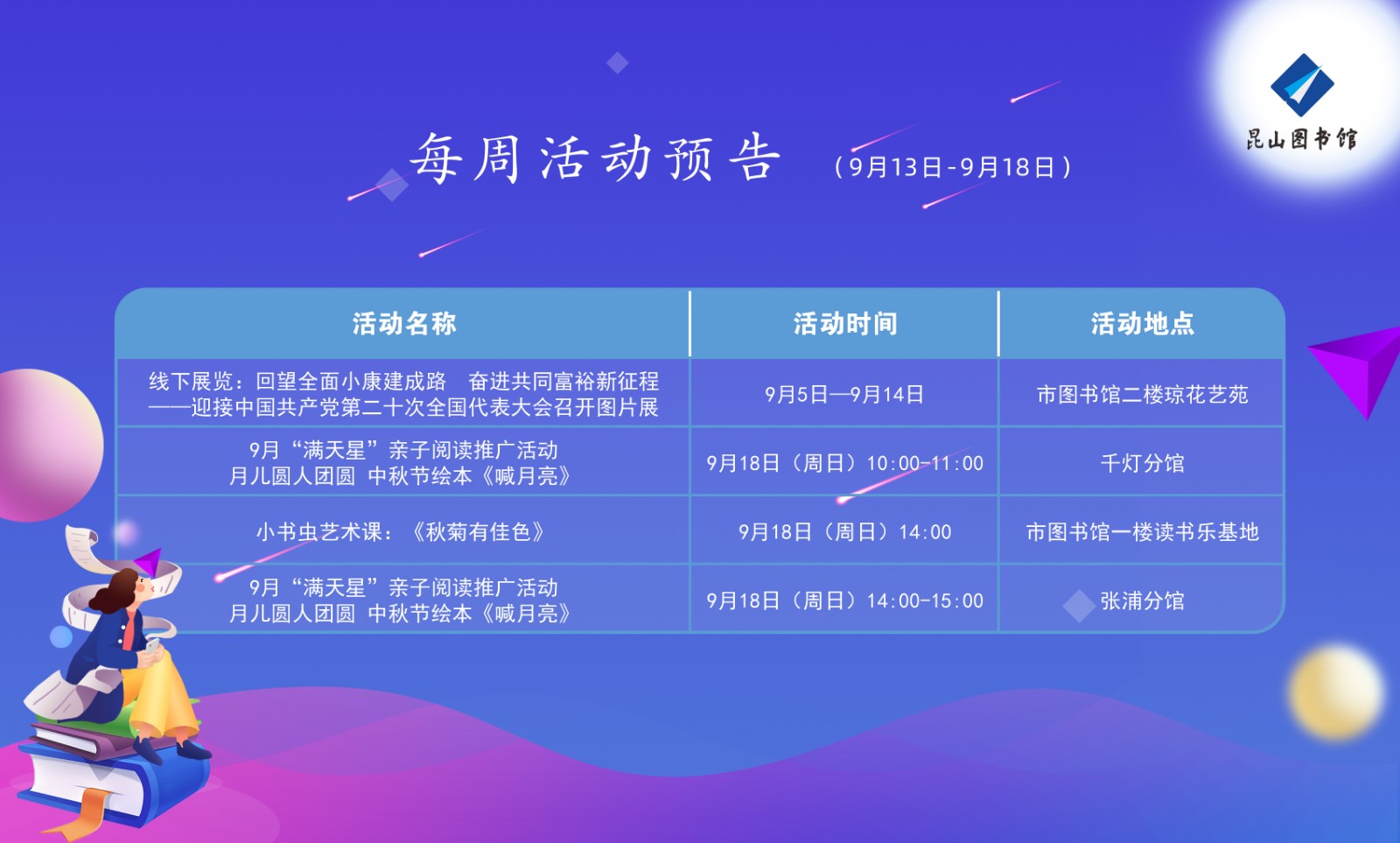 昆山图书馆

每周活动预告 （9月13日-9月18日）

| 活动名称 | 活动时间 | 活动地点 |
|---|---|---|
| 线下展览：回望全面小康建成路 奋进共同富裕新征程 ——迎接中国共产党第二十次全国代表大会召开图片展 | 9月5日—9月14日 | 市图书馆二楼琼花艺苑 |
| 9月“满天星”亲子阅读推广活动 月儿圆人团圆 中秋节绘本《喊月亮》 | 9月18日（周日）10:00-11:00 | 千灯分馆 |
| 小书虫艺术课：《秋菊有佳色》 | 9月18日（周日）14:00 | 市图书馆一楼读书乐基地 |
| 9月“满天星”亲子阅读推广活动 月儿圆人团圆 中秋节绘本《喊月亮》 | 9月18日（周日）14:00-15:00 | 张浦分馆 |